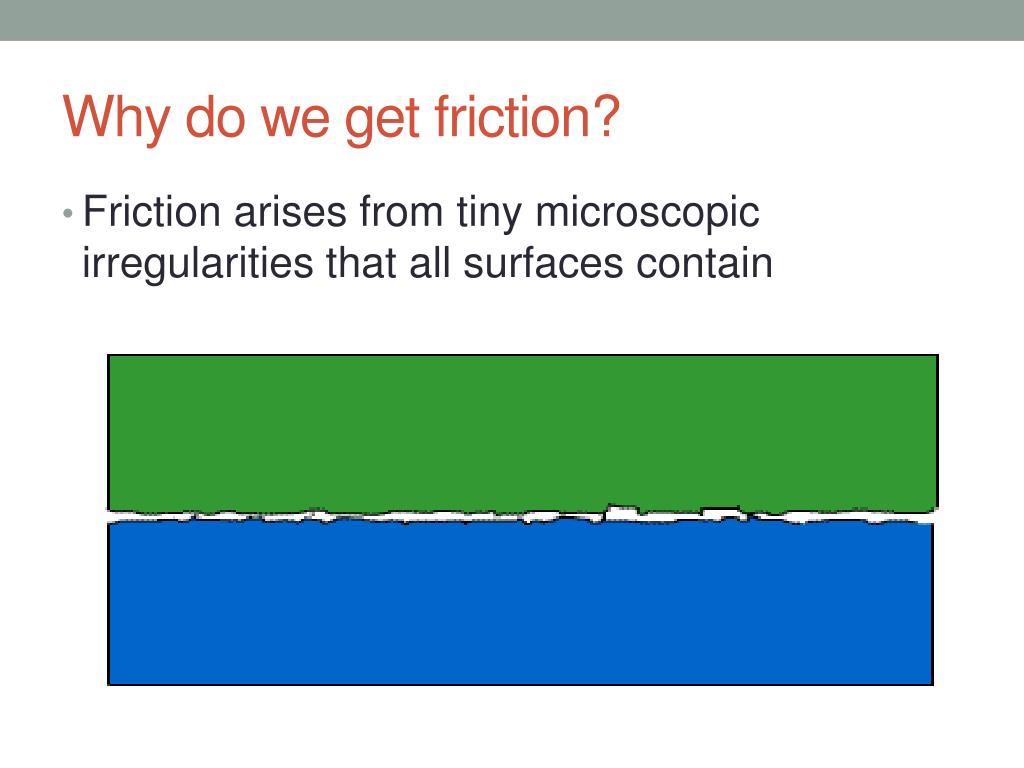 Why do we get friction?

• Friction arises from tiny microscopic irregularities that all surfaces contain